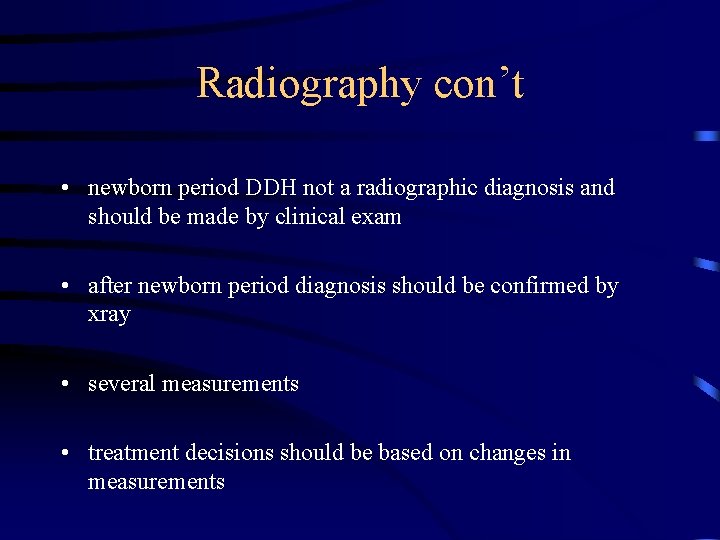 Radiography con’t

• newborn period DDH not a radiographic diagnosis and should be made by clinical exam

• after newborn period diagnosis should be confirmed by xray

• several measurements

• treatment decisions should be based on changes in measurements